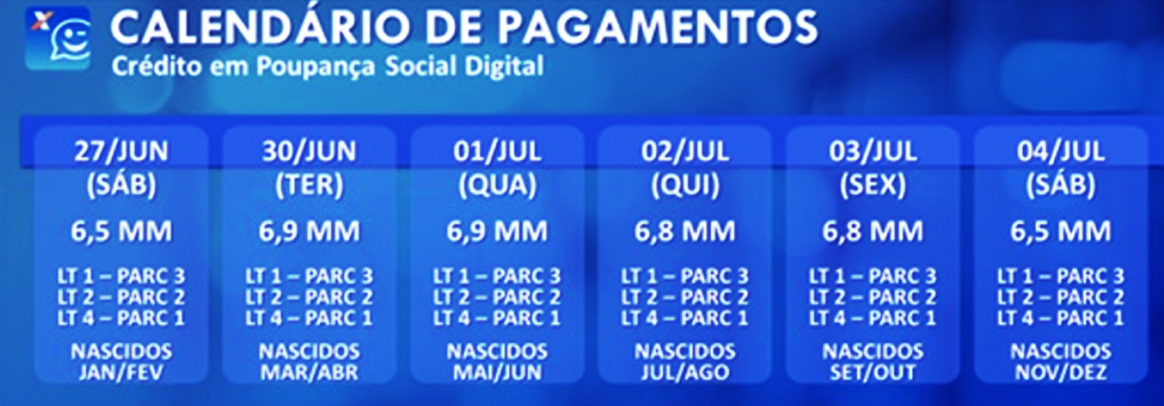 CALENDÁRIO DE PAGAMENTOS
Crédito em Poupança Social Digital

| 27/JUN (SÁB) | 30/JUN (TER) | 01/JUL (QUA) | 02/JUL (QUI) | 03/JUL (SEX) | 04/JUL (SÁB) |
|---|---|---|---|---|---|
| 6,5 MM | 6,9 MM | 6,9 MM | 6,8 MM | 6,8 MM | 6,5 MM |
| LT 1 – PARC 3 LT 2 – PARC 2 LT 4 – PARC 1 | LT 1 – PARC 3 LT 2 – PARC 2 LT 4 – PARC 1 | LT 1 – PARC 3 LT 2 – PARC 2 LT 4 – PARC 1 | LT 1 – PARC 3 LT 2 – PARC 2 LT 4 – PARC 1 | LT 1 – PARC 3 LT 2 – PARC 2 LT 4 – PARC 1 | LT 1 – PARC 3 LT 2 – PARC 2 LT 4 – PARC 1 |
| NASCIDOS JAN/FEV | NASCIDOS MAR/ABR | NASCIDOS MAI/JUN | NASCIDOS JUL/AGO | NASCIDOS SET/OUT | NASCIDOS NOV/DEZ |